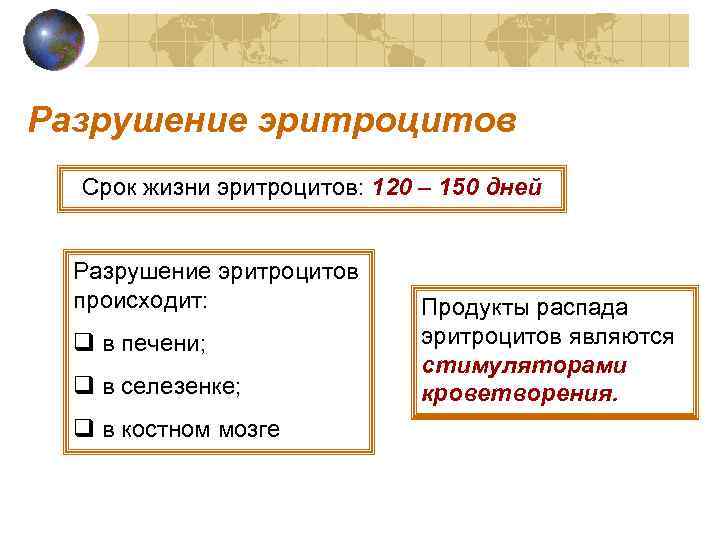 Разрушение эритроцитов

Срок жизни эритроцитов: 120 – 150 дней

Разрушение эритроцитов происходит:

❑ в печени;

❑ в селезенке;

❑ в костном мозге

Продукты распада эритроцитов являются стимуляторами кроветворения.